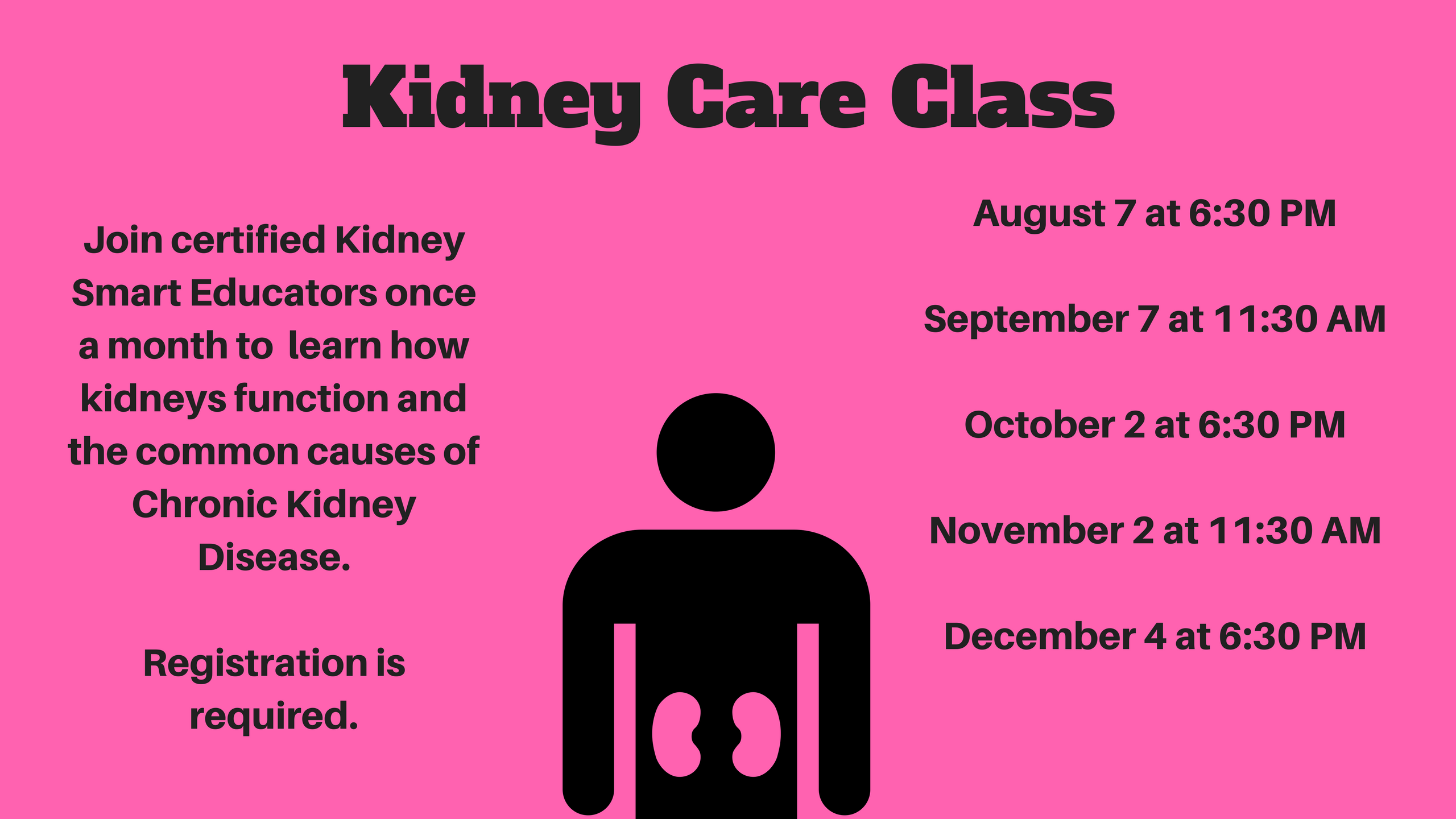 Kidney Care Class

Join certified Kidney Smart Educators once a month to learn how kidneys function and the common causes of Chronic Kidney Disease.

Registration is required.

August 7 at 6:30 PM

September 7 at 11:30 AM

October 2 at 6:30 PM

November 2 at 11:30 AM

December 4 at 6:30 PM